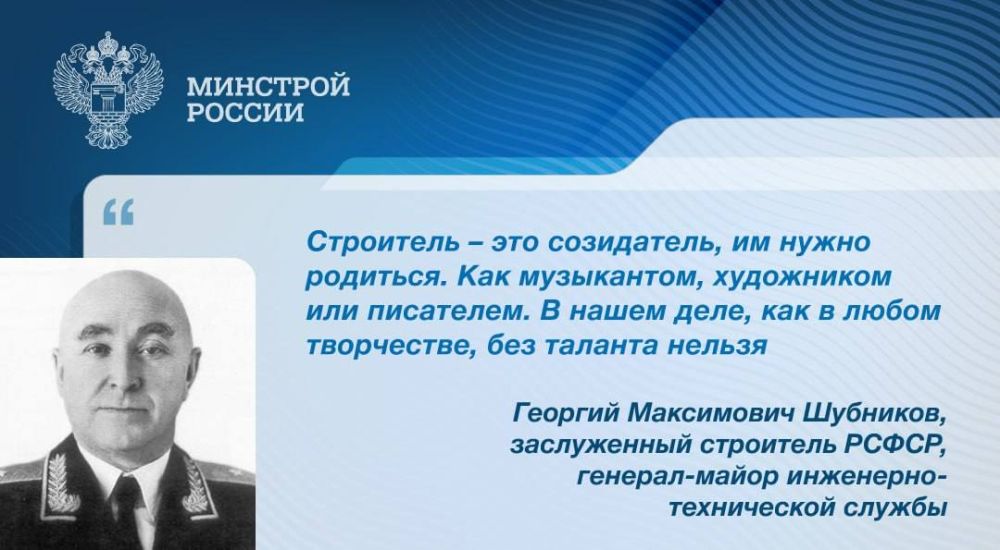 МИНСТРОЙ
РОССИИ

“

Строитель – это созидатель, им нужно родиться. Как музыкантом, художником или писателем. В нашем деле, как в любом творчестве, без таланта нельзя

Георгий Максимович Шубников,
заслуженный строитель РСФСР,
генерал-майор инженерно-технической службы